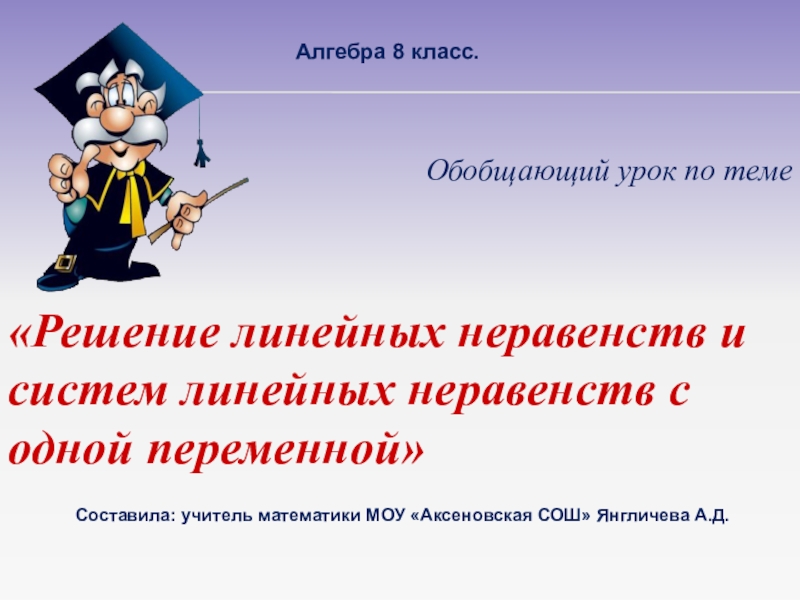 Алгебра 8 класс.

Обобщающий урок по теме

«Решение линейных неравенств и систем линейных неравенств с одной переменной»

Составила: учитель математики МОУ «Аксеновская СОШ» Янгличева А.Д.